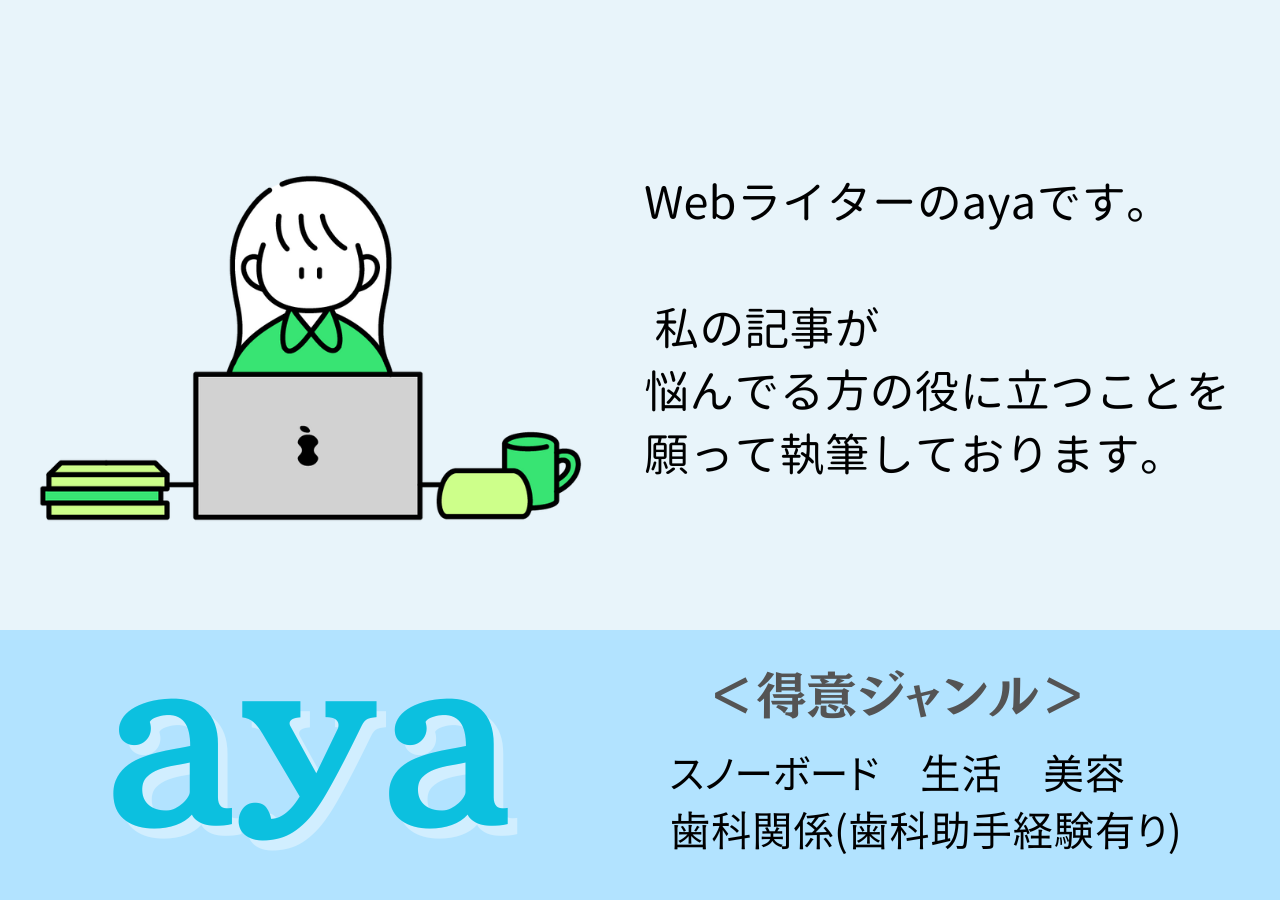 Webライターのayaです。

私の記事が
悩んでる方の役に立つことを
願って執筆しております。

aya

＜得意ジャンル＞

スノーボード　生活　美容
歯科関係(歯科助手経験有り)